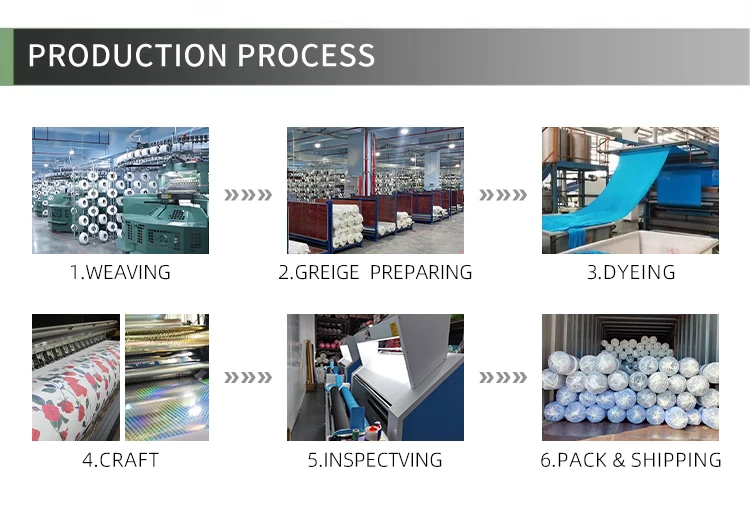 PRODUCTION PROCESS

1.WEAVING

2.GREIGE PREPARING

3.DYEING

4.CRAFT

5.INSPECTVING

6.PACK & SHIPPING